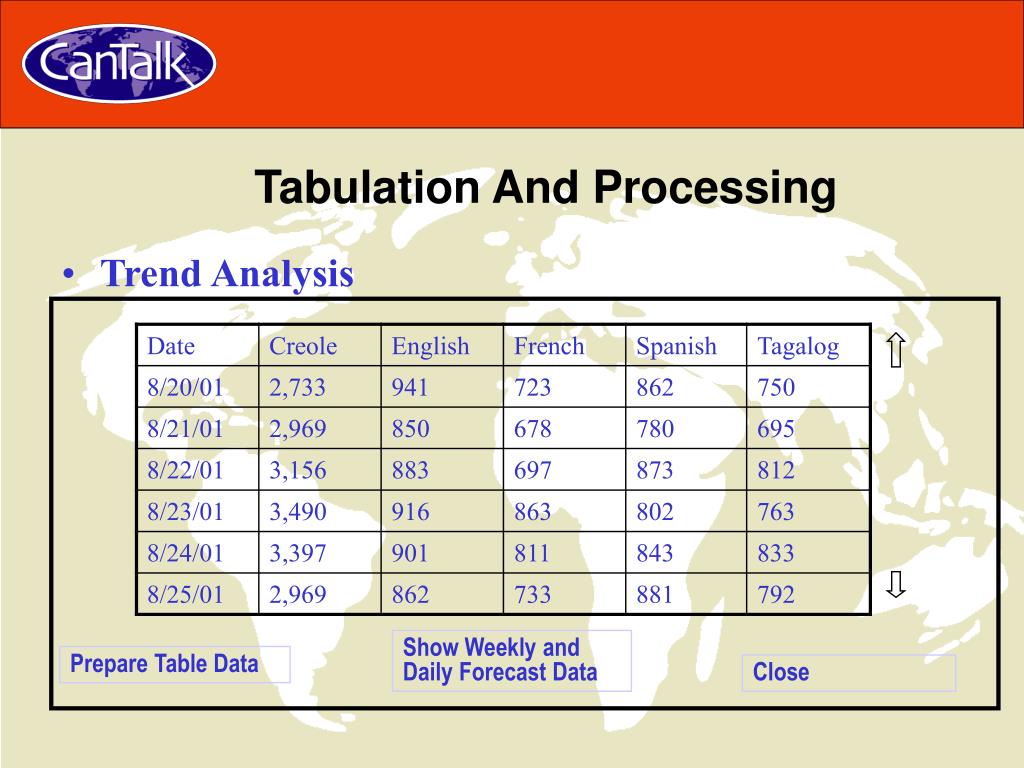 CanTalk

Tabulation And Processing

• Trend Analysis

| Date | Creole | English | French | Spanish | Tagalog |
|---|---|---|---|---|---|
| 8/20/01 | 2,733 | 941 | 723 | 862 | 750 |
| 8/21/01 | 2,969 | 850 | 678 | 780 | 695 |
| 8/22/01 | 3,156 | 883 | 697 | 873 | 812 |
| 8/23/01 | 3,490 | 916 | 863 | 802 | 763 |
| 8/24/01 | 3,397 | 901 | 811 | 843 | 833 |
| 8/25/01 | 2,969 | 862 | 733 | 881 | 792 |

⇧
⇩

Prepare Table Data

Show Weekly and Daily Forecast Data

Close